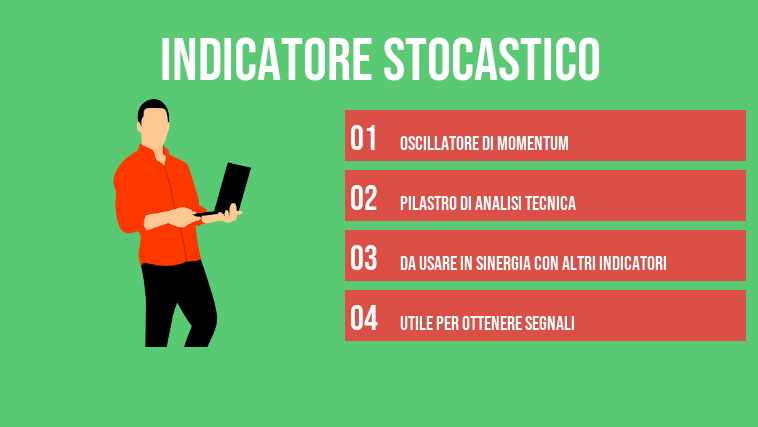 INDICATORE STOCASTICO

01 OSCILLATORE DI MOMENTUM

02 PILASTRO DI ANALISI TECNICA

03 DA USARE IN SINERGIA CON ALTRI INDICATORI

04 UTILE PER OTTENERE SEGNALI